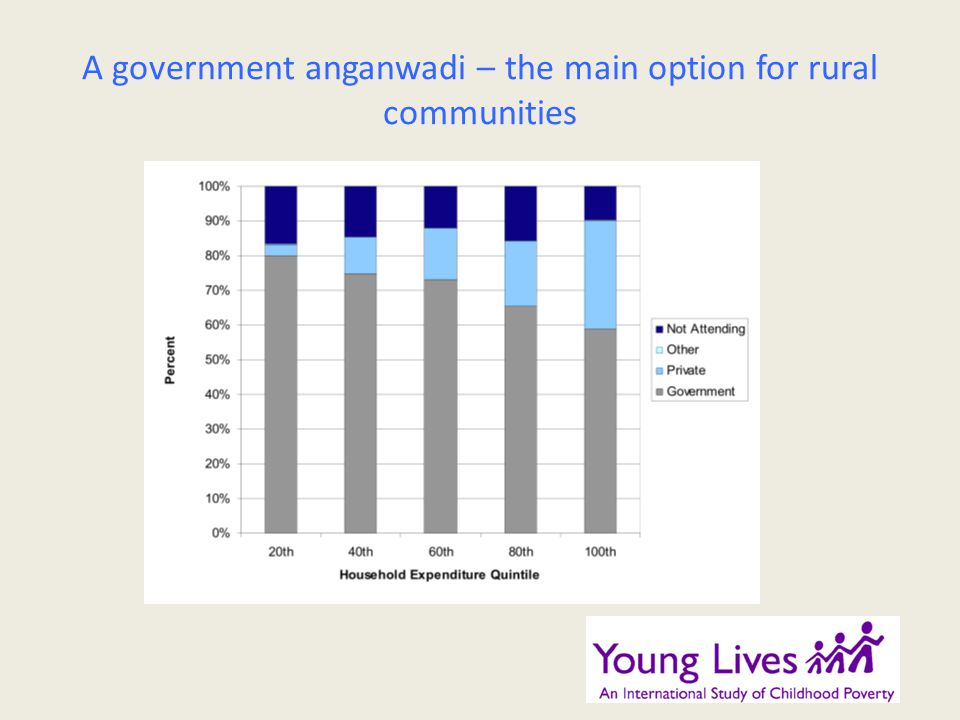 A government anganwadi – the main option for rural communities

100%
90%
80%
70%
60%
50%
40%
30%
20%
10%
0%

Percent

20th 40th 60th 80th 100th

Household Expenditure Quintile

Not Attending
Other
Private
Government

Young Lives
An International Study of Childhood Poverty